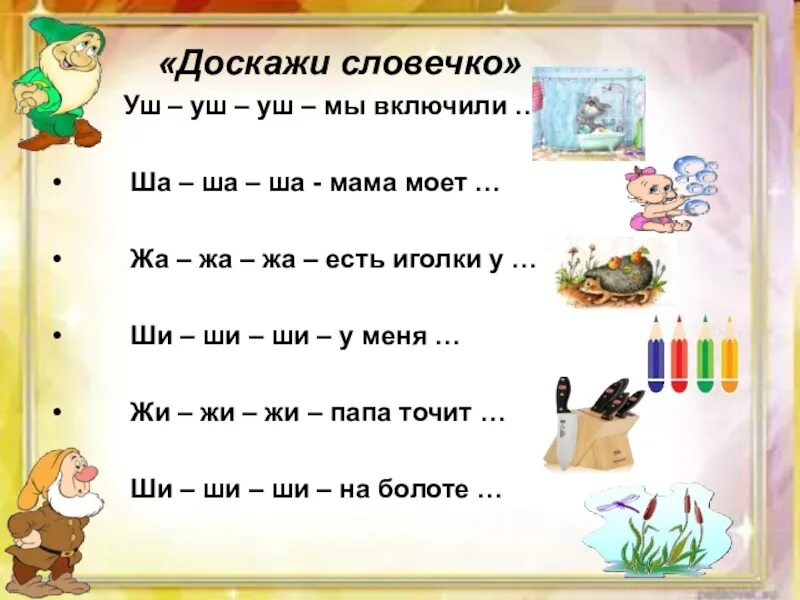 «Доскажи словечко»

Уш – уш – уш – мы включили …

• Ша – ша – ша - мама моет …

• Жа – жа – жа – есть иголки у …

• Ши – ши – ши – у меня …

• Жи – жи – жи – папа точит …

Ши – ши – ши – на болоте …